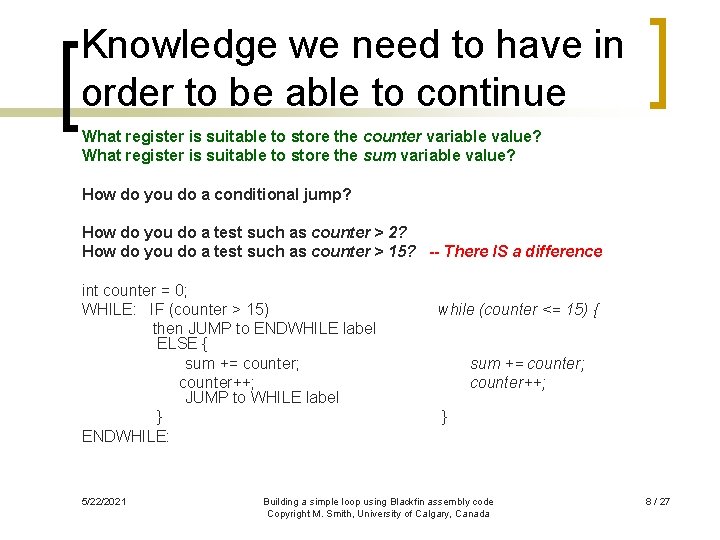 Knowledge we need to have in order to be able to continue

What register is suitable to store the counter variable value?
What register is suitable to store the sum variable value?

How do you do a conditional jump?

How do you do a test such as counter > 2?
How do you do a test such as counter > 15? -- There IS a difference

int counter = 0;
WHILE: IF (counter > 15)
then JUMP to ENDWHILE label
ELSE {
sum += counter;
counter++;
JUMP to WHILE label
}
ENDWHILE:

while (counter <= 15) {
sum += counter;
counter++;
}

5/22/2021

Building a simple loop using Blackfin assembly code
Copyright M. Smith, University of Calgary, Canada

8 / 27